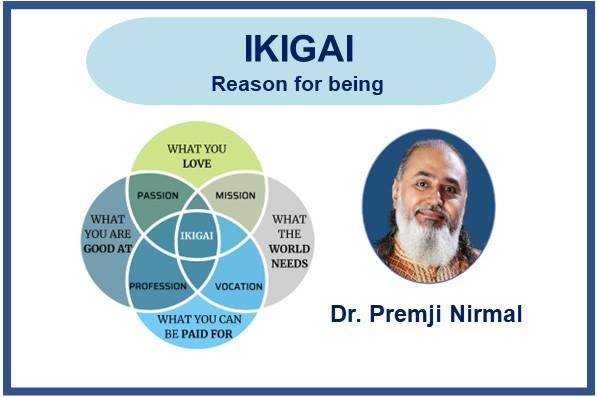 IKIGAI
Reason for being

WHAT YOU LOVE

PASSION

MISSION

WHAT YOU ARE GOOD AT

IKIGAI

WHAT THE WORLD NEEDS

PROFESSION

VOCATION

WHAT YOU CAN BE PAID FOR

Dr. Premji Nirmal